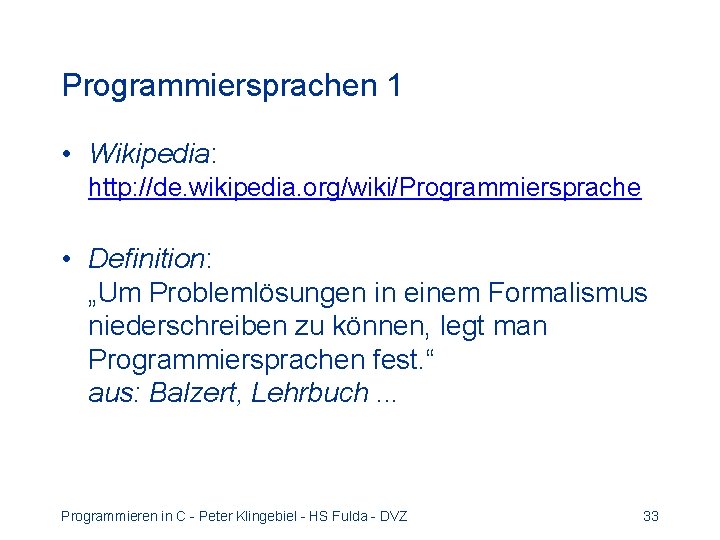 Programmiersprachen 1

• Wikipedia: http://de.wikipedia.org/wiki/Programmiersprache

• Definition: „Um Problemlösungen in einem Formalismus niederschreiben zu können, legt man Programmiersprachen fest.“ aus: Balzert, Lehrbuch ...

Programmieren in C - Peter Klingebiel - HS Fulda - DVZ

33